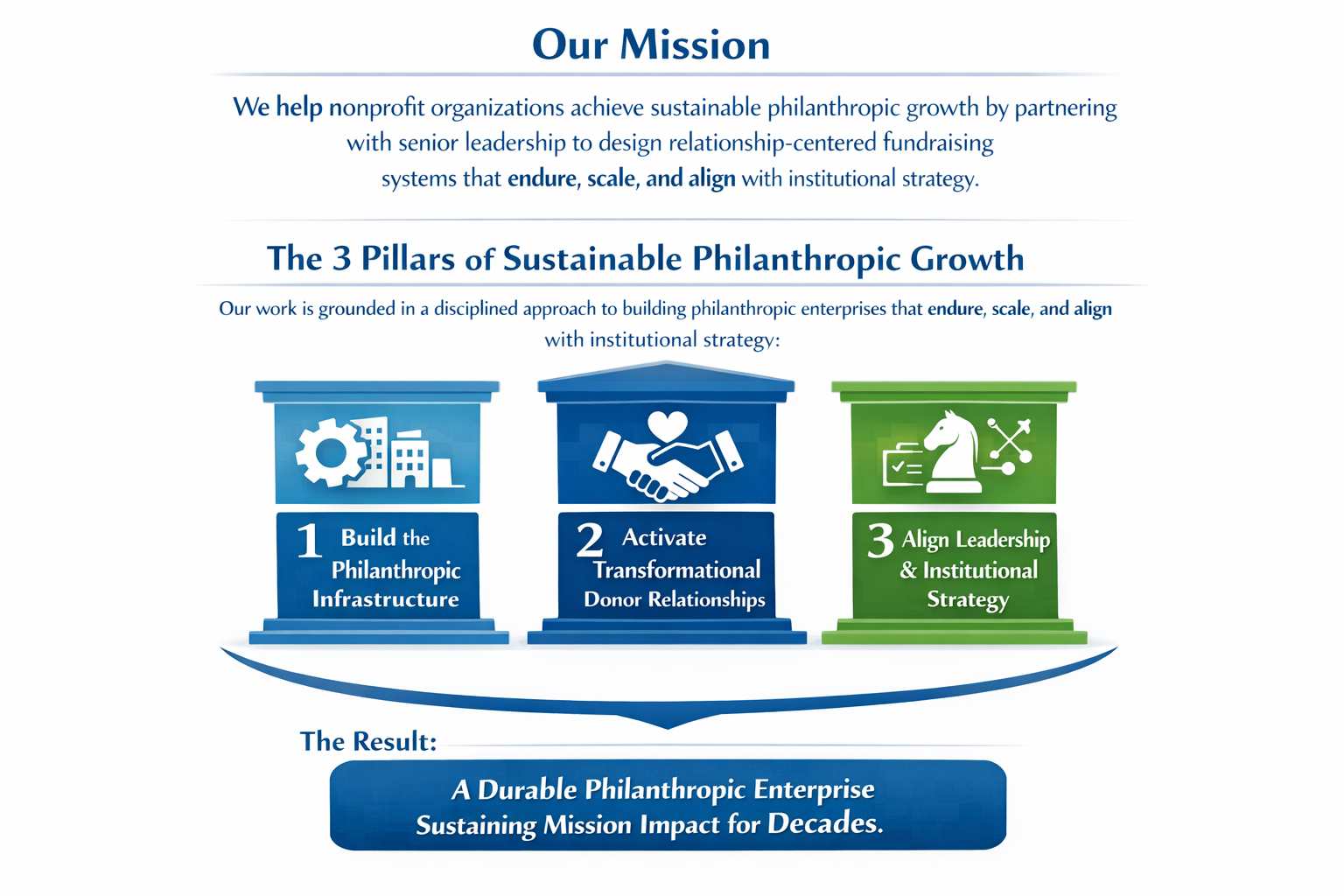 Our Mission

We help nonprofit organizations achieve sustainable philanthropic growth by partnering with senior leadership to design relationship-centered fundraising systems that endure, scale, and align with institutional strategy.

The 3 Pillars of Sustainable Philanthropic Growth

Our work is grounded in a disciplined approach to building philanthropic enterprises that endure, scale, and align with institutional strategy:

1 Build the Philanthropic Infrastructure

2 Activate Transformational Donor Relationships

3 Align Leadership & Institutional Strategy

The Result:

A Durable Philanthropic Enterprise Sustaining Mission Impact for Decades.